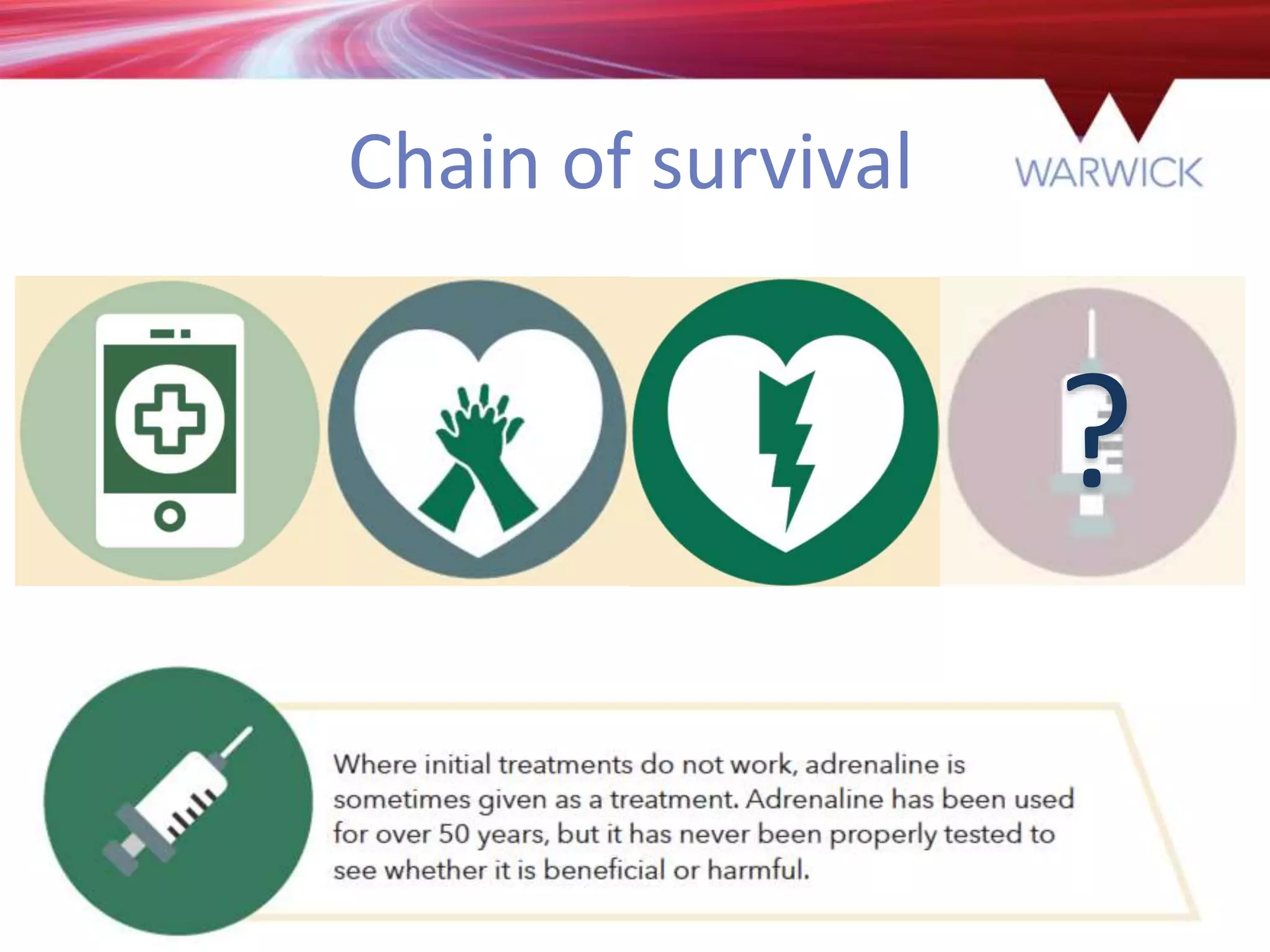 Chain of survival

WARWICK

?

Where initial treatments do not work, adrenaline is sometimes given as a treatment. Adrenaline has been used for over 50 years, but it has never been properly tested to see whether it is beneficial or harmful.